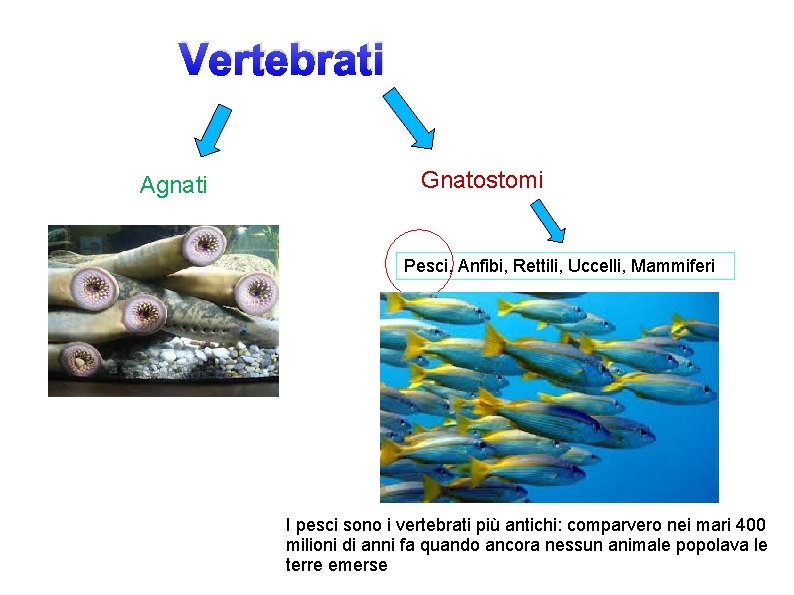 Vertebrati

Agnati

Gnatostomi

Pesci, Anfibi, Rettili, Uccelli, Mammiferi

I pesci sono i vertebrati più antichi: comparvero nei mari 400 milioni di anni fa quando ancora nessun animale popolava le terre emerse